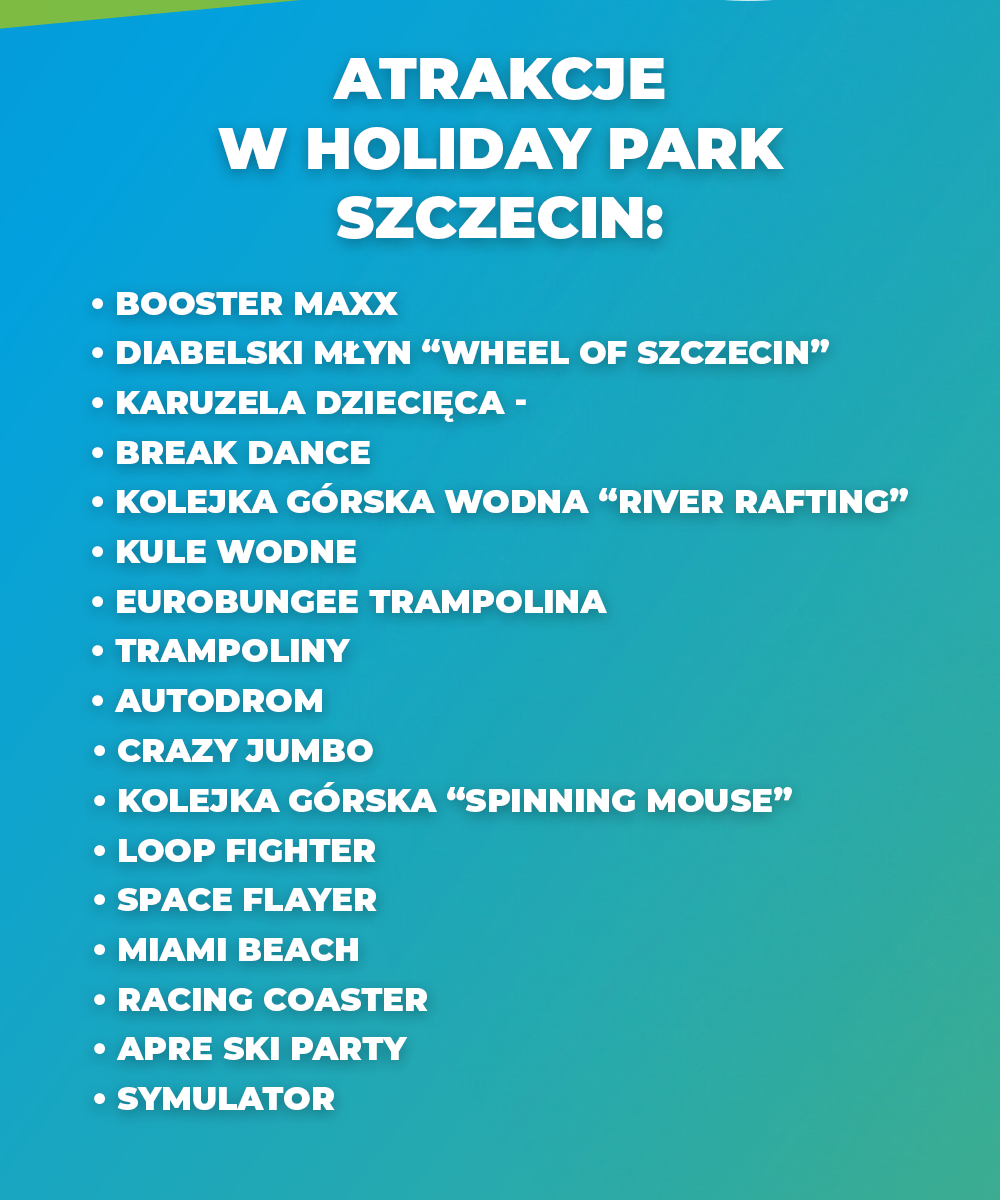 ATRAKCJE
W HOLIDAY PARK
SZCZECIN:

• BOOSTER MAXX
• DIABELSKI MŁYN “WHEEL OF SZCZECIN”
• KARUZELA DZIECIĘCA -
• BREAK DANCE
• KOLEJKA GÓRSKA WODNA “RIVER RAFTING”
• KULE WODNE
• EUROBUNGEE TRAMPOLINA
• TRAMPOLINY
• AUTODROM
• CRAZY JUMBO
• KOLEJKA GÓRSKA “SPINNING MOUSE”
• LOOP FIGHTER
• SPACE FLAYER
• MIAMI BEACH
• RACING COASTER
• APRE SKI PARTY
• SYMULATOR